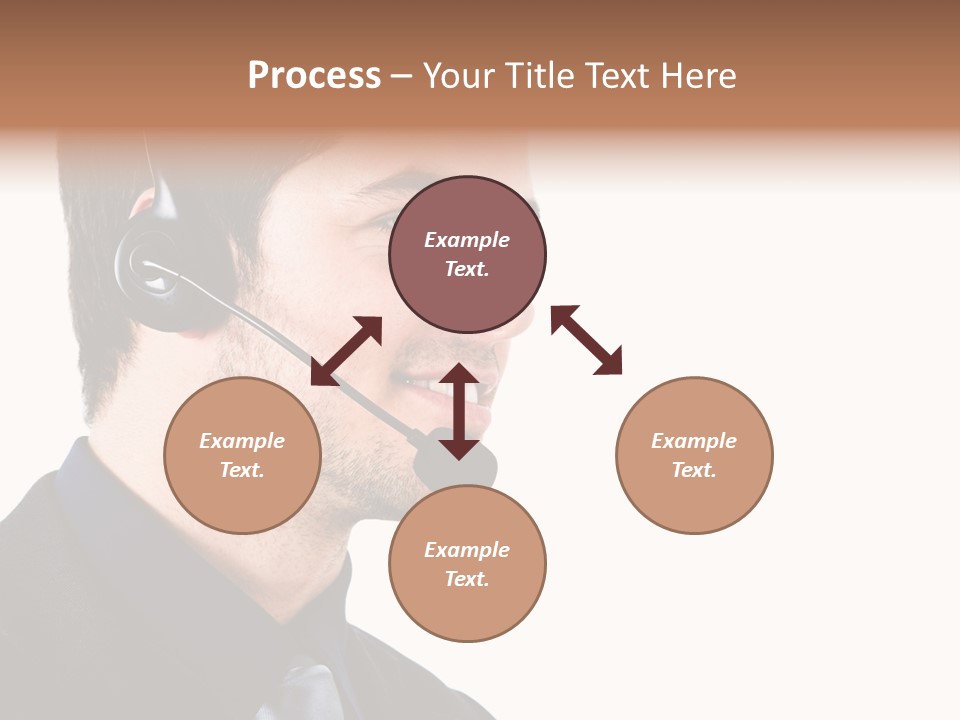 Process – Your Title Text Here

Example Text.

Example Text.

Example Text.

Example Text.